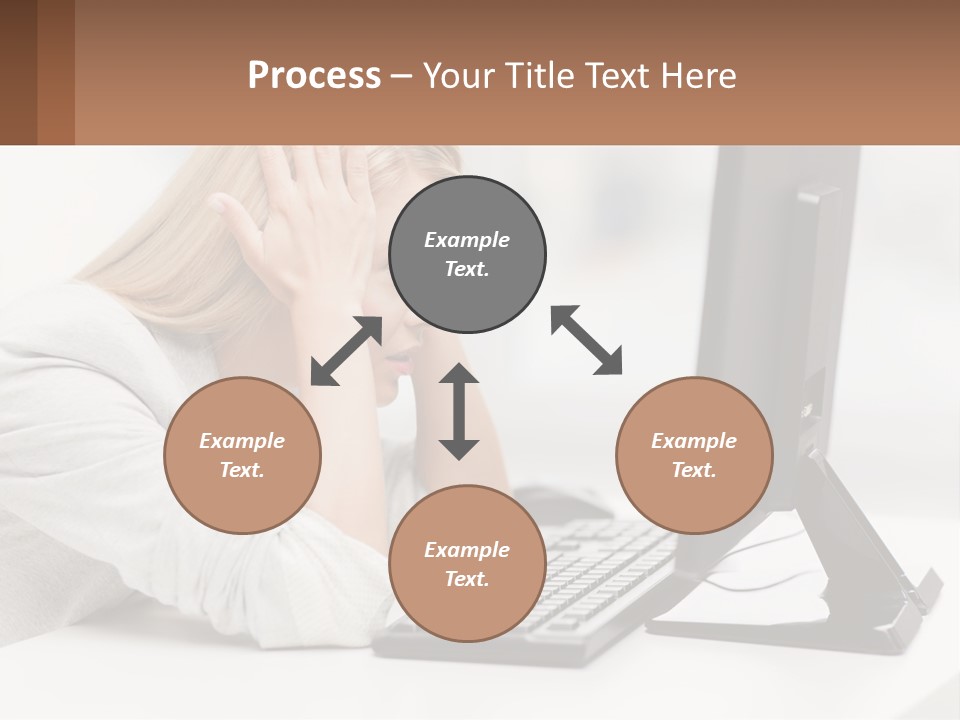 Process – Your Title Text Here

Example Text.

Example Text.

Example Text.

Example Text.